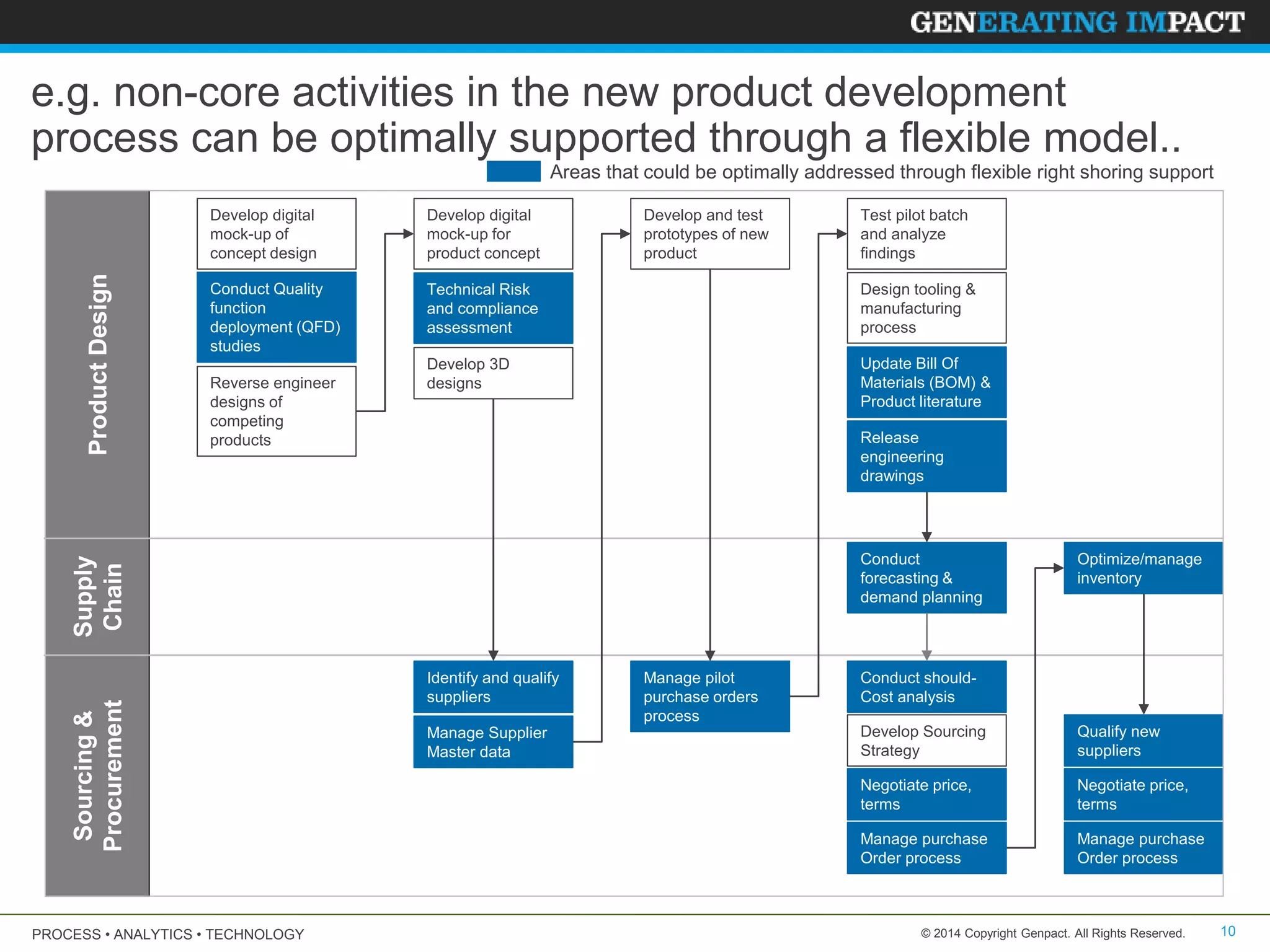 GENERATING IMPACT

e.g. non-core activities in the new product development process can be optimally supported through a flexible model..

Areas that could be optimally addressed through flexible right shoring support

Product Design

Develop digital mock-up of concept design

Conduct Quality function deployment (QFD) studies

Reverse engineer designs of competing products

Develop digital mock-up for product concept

Technical Risk and compliance assessment

Develop 3D designs

Develop and test prototypes of new product

Test pilot batch and analyze findings

Design tooling & manufacturing process

Update Bill Of Materials (BOM) & Product literature

Release engineering drawings

Supply Chain

Conduct forecasting & demand planning

Optimize/manage inventory

Sourcing & Procurement

Identify and qualify suppliers

Manage Supplier Master data

Manage pilot purchase orders process

Conduct should-Cost analysis

Develop Sourcing Strategy

Negotiate price, terms

Manage purchase Order process

Qualify new suppliers

Negotiate price, terms

Manage purchase Order process

PROCESS • ANALYTICS • TECHNOLOGY

© 2014 Copyright Genpact. All Rights Reserved.

10